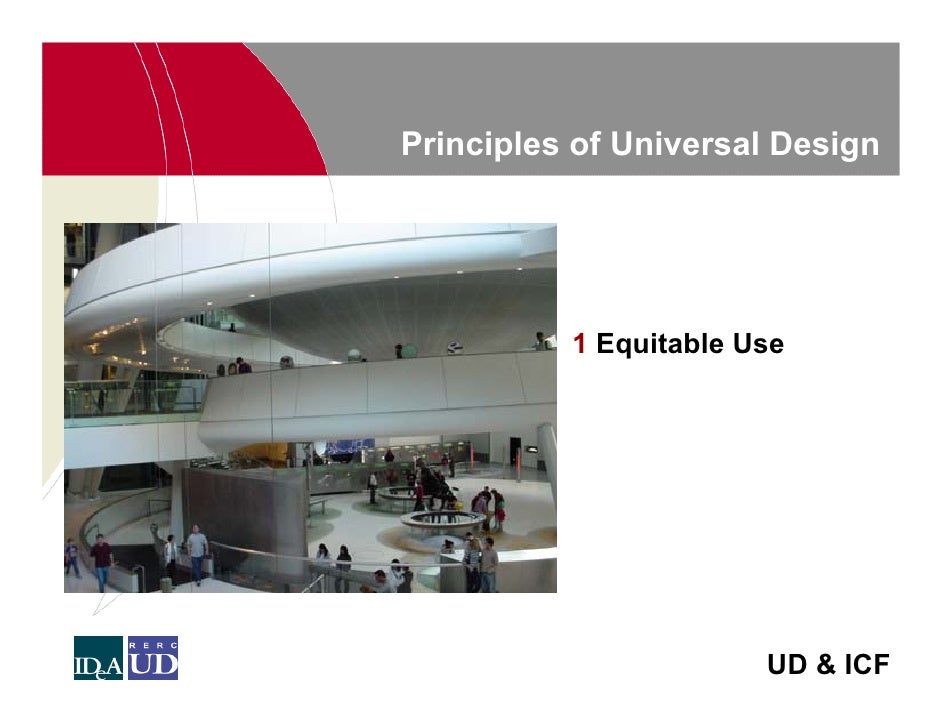 Principles of Universal Design

1 Equitable Use

IDeA RERC UD

UD & ICF